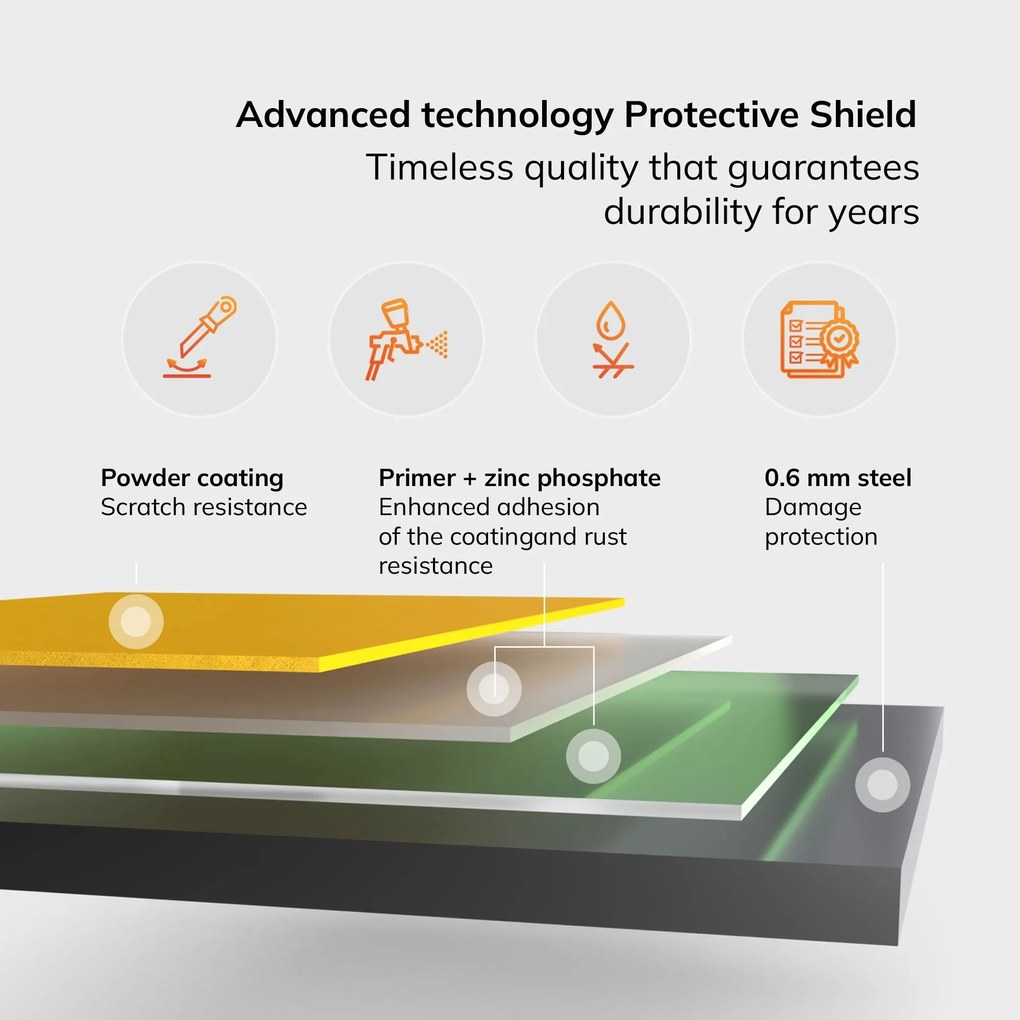 Advanced technology Protective Shield
Timeless quality that guarantees durability for years

Powder coating
Scratch resistance

Primer + zinc phosphate
Enhanced adhesion of the coatingand rust resistance

0.6 mm steel
Damage protection